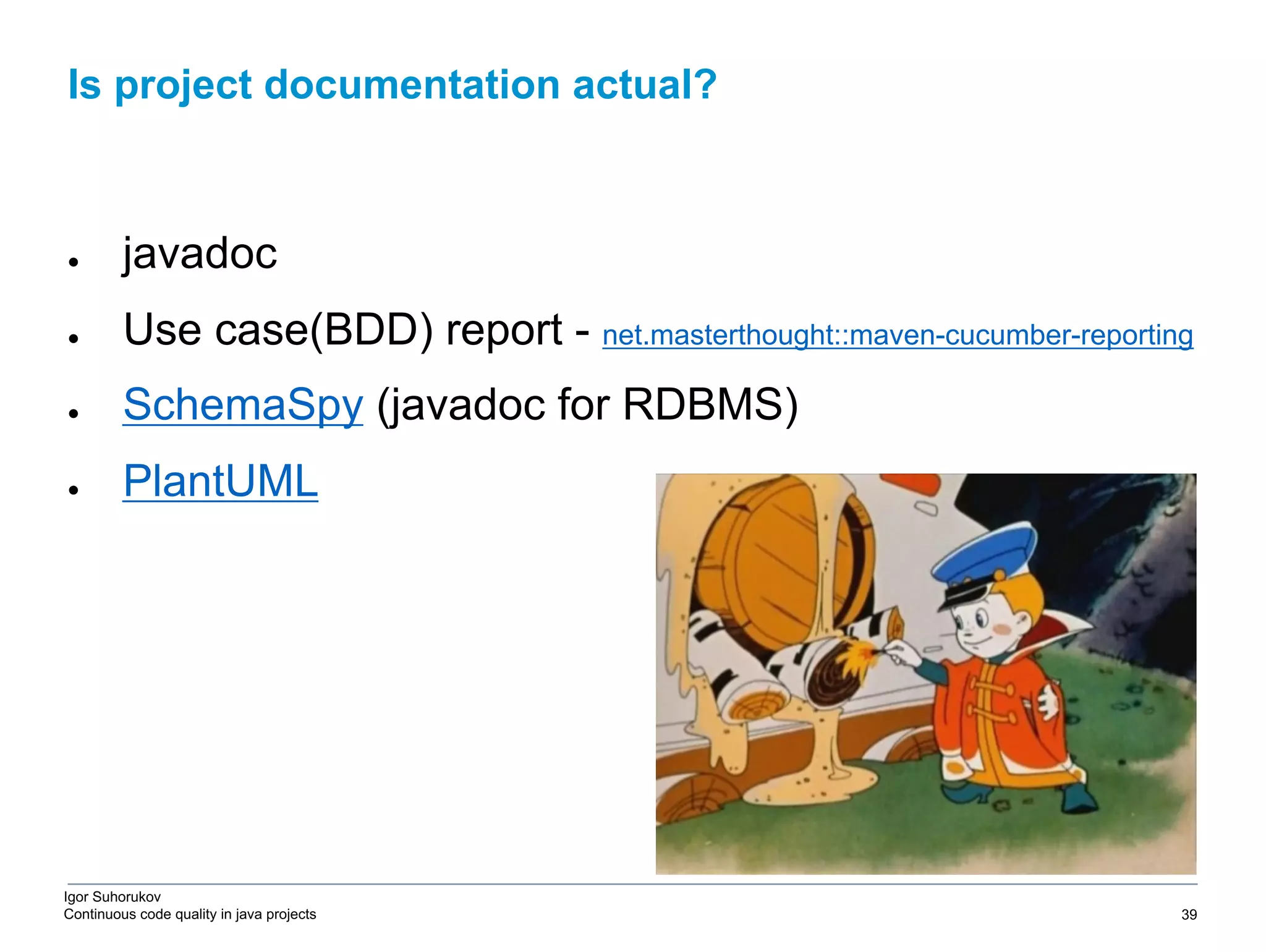 Is project documentation actual?

- javadoc
- Use case(BDD) report - net.masterthought::maven-cucumber-reporting
- SchemaSpy (javadoc for RDBMS)
- PlantUML

Igor Suhorukov
Continuous code quality in java projects

39